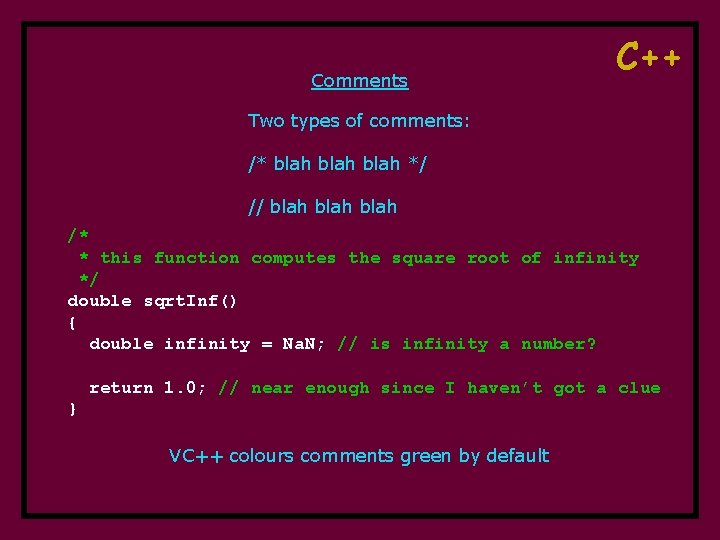 C++

Comments

Two types of comments:

/* blah blah blah */

// blah blah blah

/*
 * this function computes the square root of infinity
 */
double sqrtInf()
{
  double infinity = NaN; // is infinity a number?

  return 1.0; // near enough since I haven't got a clue
}

VC++ colours comments green by default